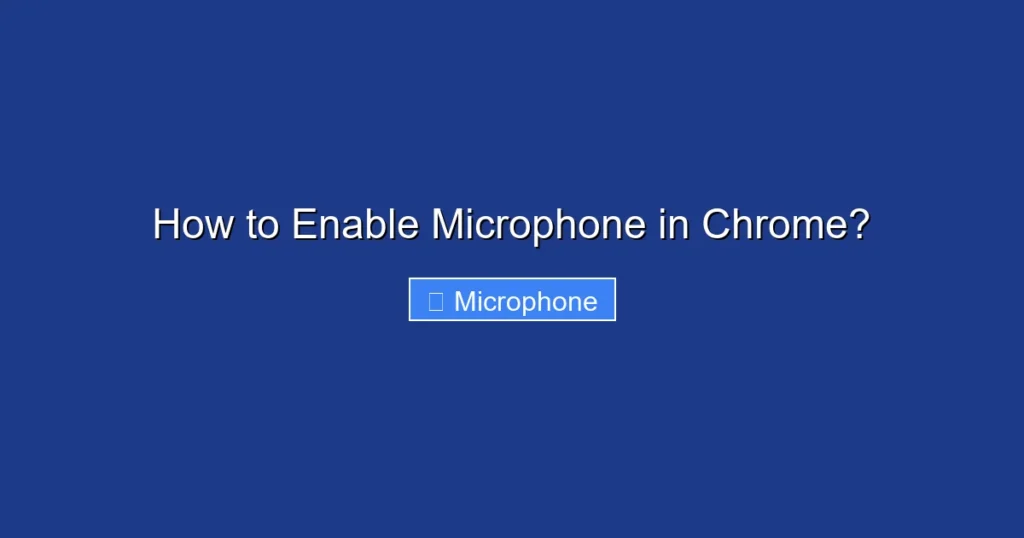 How to Enable Microphone in Chrome?

Microphone